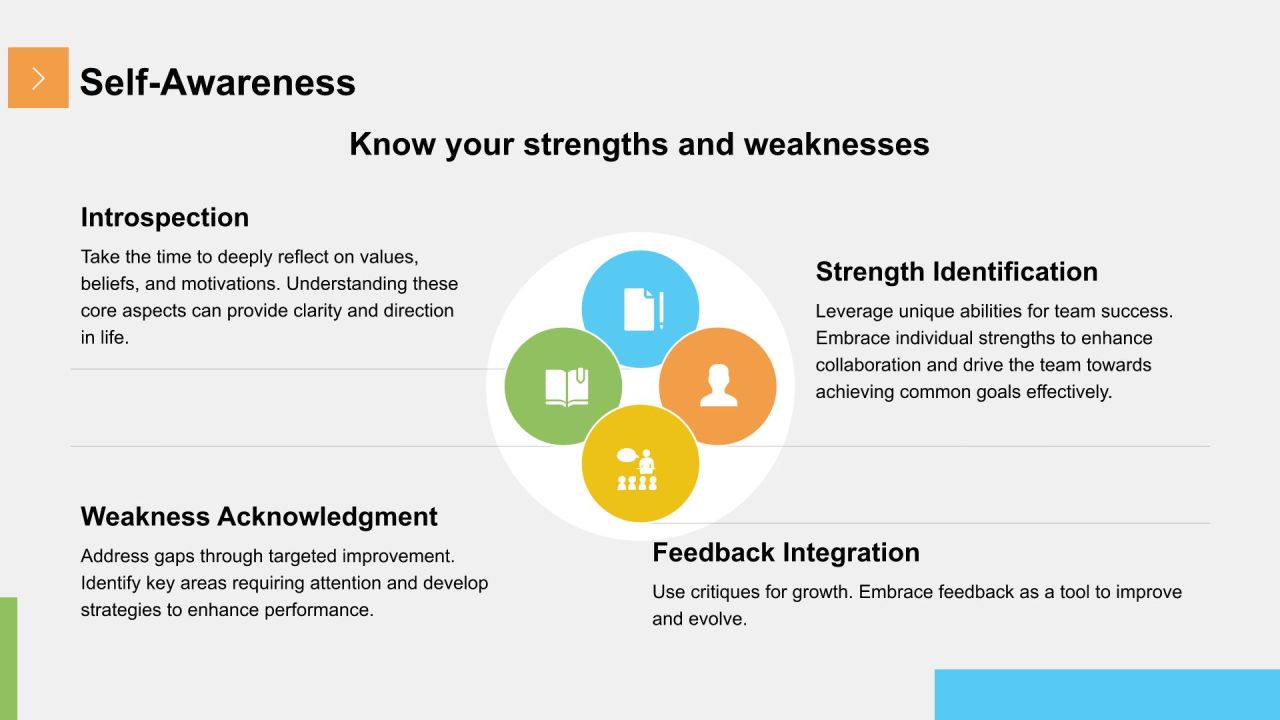 Self-Awareness

Know your strengths and weaknesses

Introspection

Take the time to deeply reflect on values, beliefs, and motivations. Understanding these core aspects can provide clarity and direction in life.

Strength Identification

Leverage unique abilities for team success. Embrace individual strengths to enhance collaboration and drive the team towards achieving common goals effectively.

Weakness Acknowledgment

Address gaps through targeted improvement. Identify key areas requiring attention and develop strategies to enhance performance.

Feedback Integration

Use critiques for growth. Embrace feedback as a tool to improve and evolve.